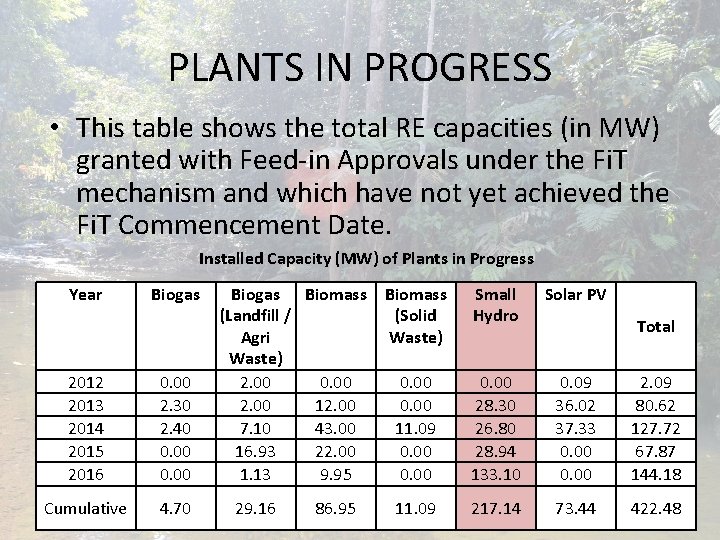 PLANTS IN PROGRESS

• This table shows the total RE capacities (in MW) granted with Feed-in Approvals under the FiT mechanism and which have not yet achieved the FiT Commencement Date.

Installed Capacity (MW) of Plants in Progress

| Year | Biogas | Biogas (Landfill / Agri Waste) | Biomass | Biomass (Solid Waste) | Small Hydro | Solar PV | Total |
|---|---|---|---|---|---|---|---|
| 2012 | 0.00 | 2.00 | 0.00 | 0.00 | 0.00 | 0.09 | 2.09 |
| 2013 | 2.30 | 2.00 | 12.00 | 0.00 | 28.30 | 36.02 | 80.62 |
| 2014 | 2.40 | 7.10 | 43.00 | 11.09 | 26.80 | 37.33 | 127.72 |
| 2015 | 0.00 | 16.93 | 22.00 | 0.00 | 28.94 | 0.00 | 67.87 |
| 2016 | 0.00 | 1.13 | 9.95 | 0.00 | 133.10 | 0.00 | 144.18 |
| Cumulative | 4.70 | 29.16 | 86.95 | 11.09 | 217.14 | 73.44 | 422.48 |